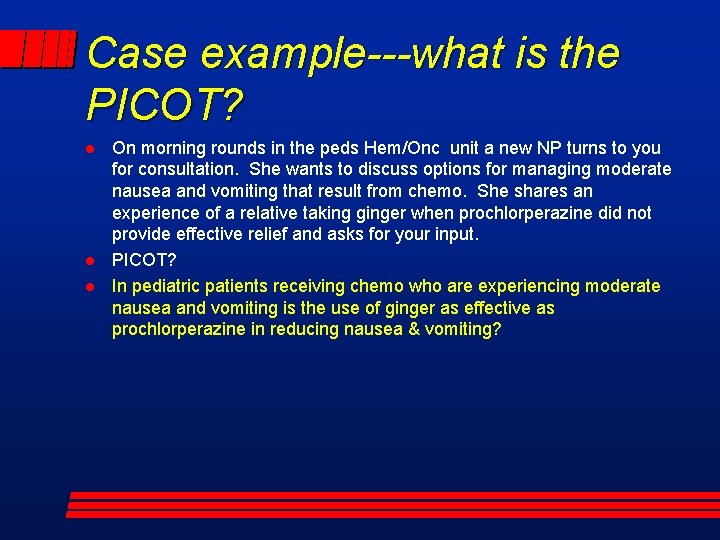 Case example---what is the PICOT?

- On morning rounds in the peds Hem/Onc unit a new NP turns to you for consultation. She wants to discuss options for managing moderate nausea and vomiting that result from chemo. She shares an experience of a relative taking ginger when prochlorperazine did not provide effective relief and asks for your input.
- PICOT?
- In pediatric patients receiving chemo who are experiencing moderate nausea and vomiting is the use of ginger as effective as prochlorperazine in reducing nausea & vomiting?